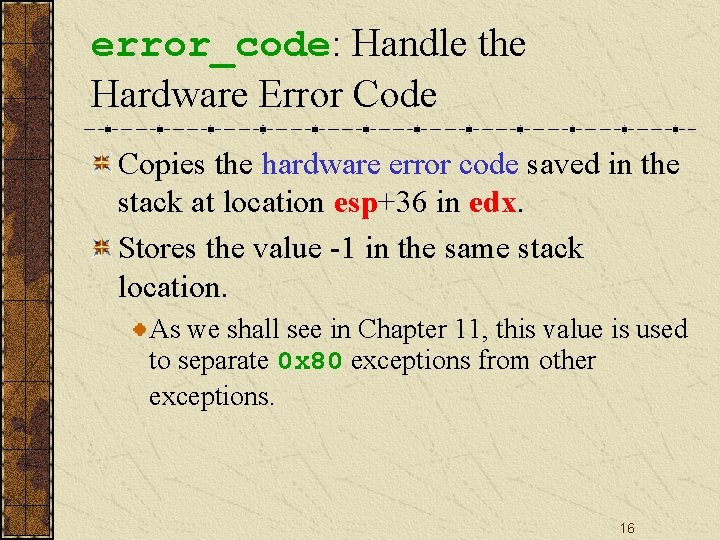 error_code: Handle the Hardware Error Code

Copies the hardware error code saved in the stack at location esp+36 in edx.

Stores the value -1 in the same stack location.

As we shall see in Chapter 11, this value is used to separate 0x80 exceptions from other exceptions.

16